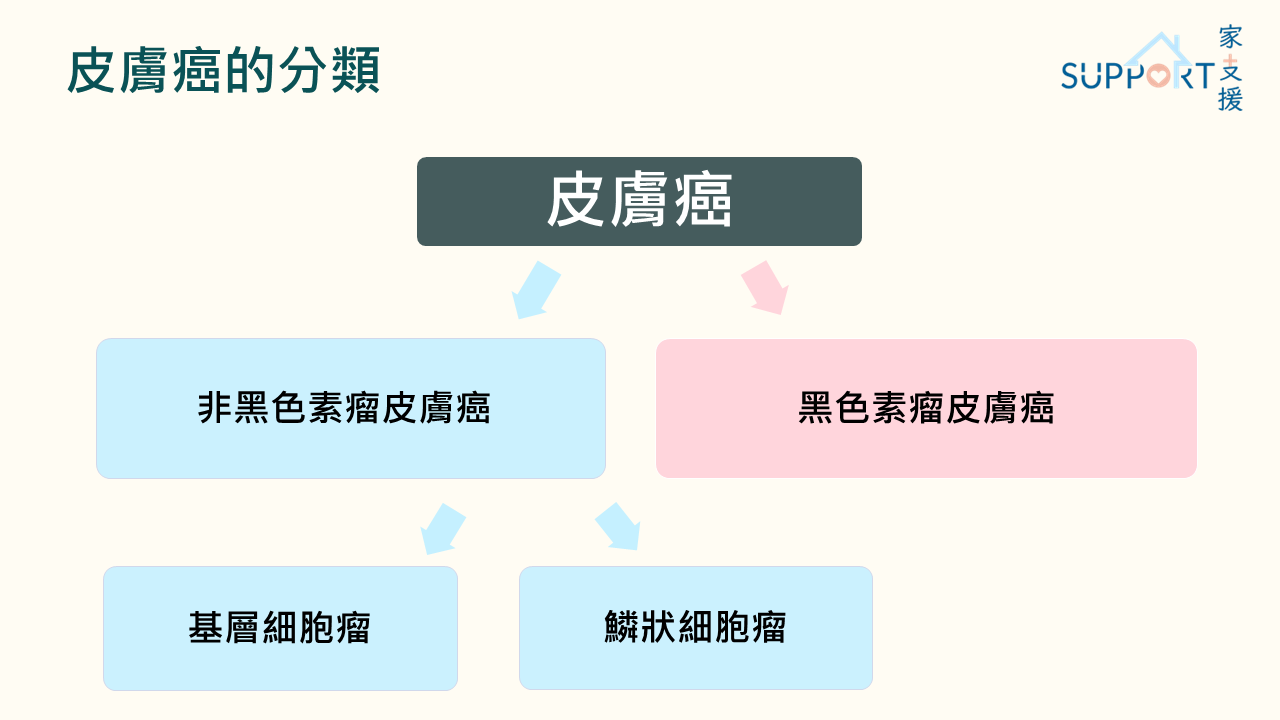 皮膚癌的分類

SUPPORT 家+支援

皮膚癌

非黑色素瘤皮膚癌

黑色素瘤皮膚癌

基層細胞瘤

鱗狀細胞瘤